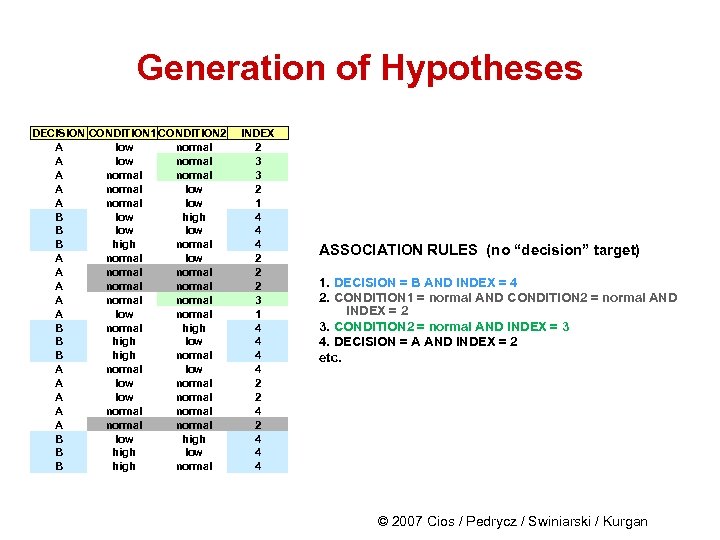 Generation of Hypotheses

| DECISION | CONDITION1 | CONDITION2 | INDEX |
|---|---|---|---|
| A | low | normal | 2 |
| A | low | normal | 3 |
| A | normal | normal | 3 |
| A | normal | low | 2 |
| A | normal | low | 1 |
| B | low | high | 4 |
| B | low | low | 4 |
| B | high | normal | 4 |
| A | normal | low | 2 |
| A | normal | normal | 2 |
| A | normal | normal | 2 |
| A | normal | normal | 3 |
| A | low | normal | 1 |
| B | normal | high | 4 |
| B | high | low | 4 |
| B | high | normal | 4 |
| A | normal | low | 4 |
| A | low | normal | 2 |
| A | low | normal | 2 |
| A | normal | normal | 4 |
| A | normal | normal | 2 |
| B | low | high | 4 |
| B | high | low | 4 |
| B | high | normal | 4 |

ASSOCIATION RULES (no “decision” target)

1. DECISION = B AND INDEX = 4
2. CONDITION1 = normal AND CONDITION2 = normal AND INDEX = 2
3. CONDITION2 = normal AND INDEX = 3
4. DECISION = A AND INDEX = 2
etc.

© 2007 Cios / Pedrycz / Swiniarski / Kurgan